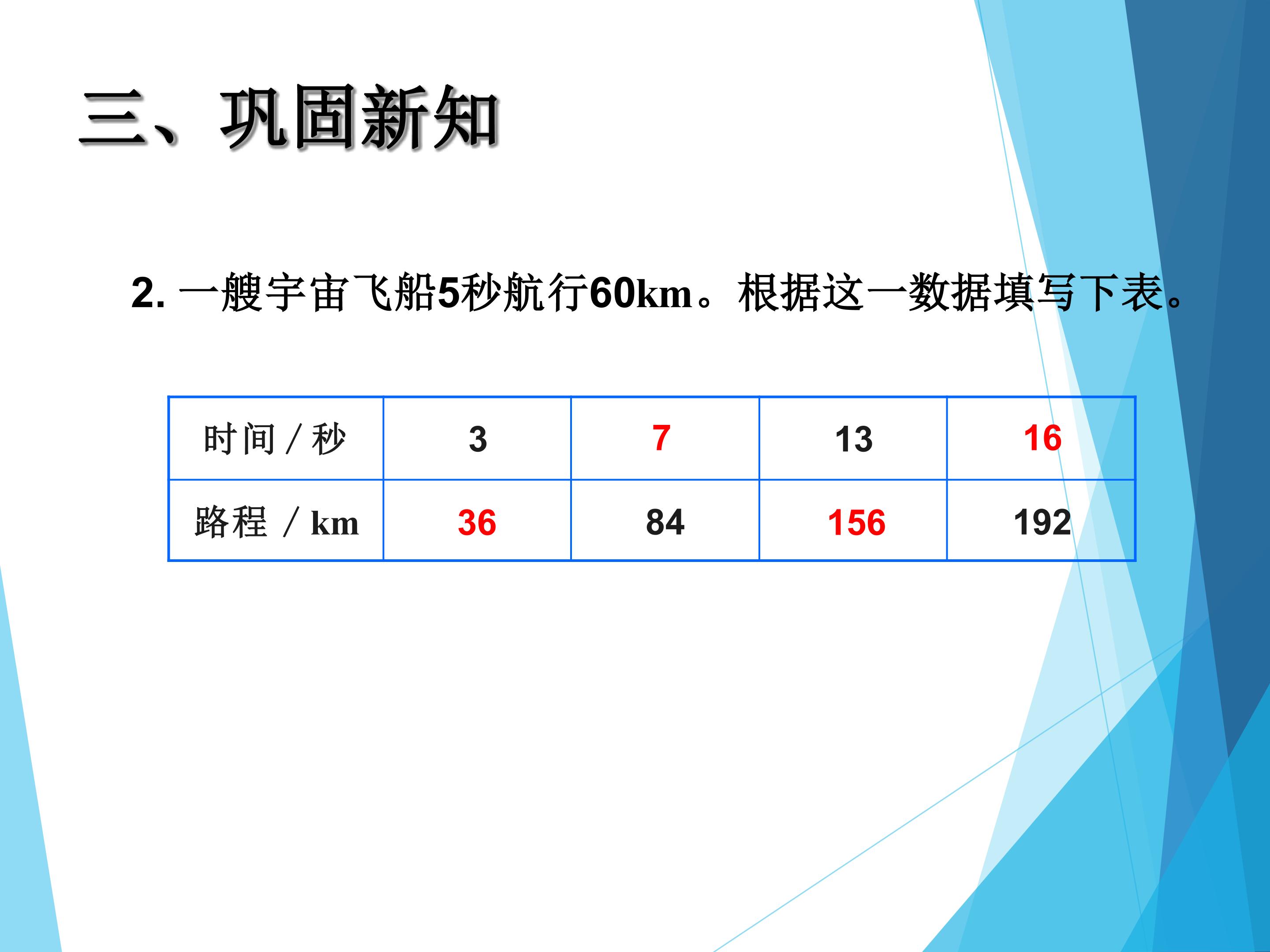 三、巩固新知

2. 一艘宇宙飞船5秒航行60km。根据这一数据填写下表。

| 时间 / 秒 | 3 | 7 | 13 | 16 |
|---|---|---|---|---|
| 路程 / km | 36 | 84 | 156 | 192 |